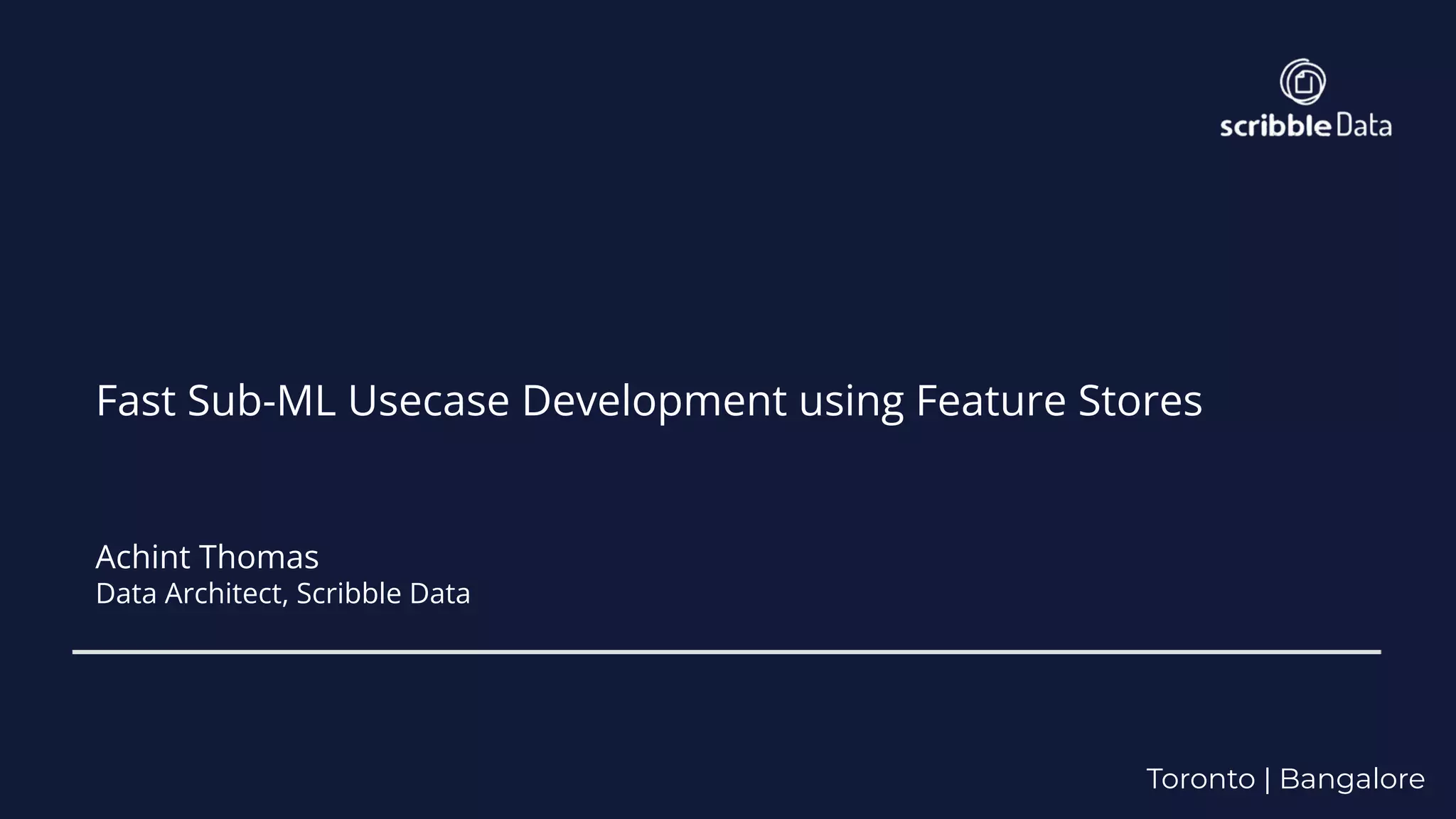 scribble Data

Fast Sub-ML Usecase Development using Feature Stores

Achint Thomas
Data Architect, Scribble Data

Toronto | Bangalore